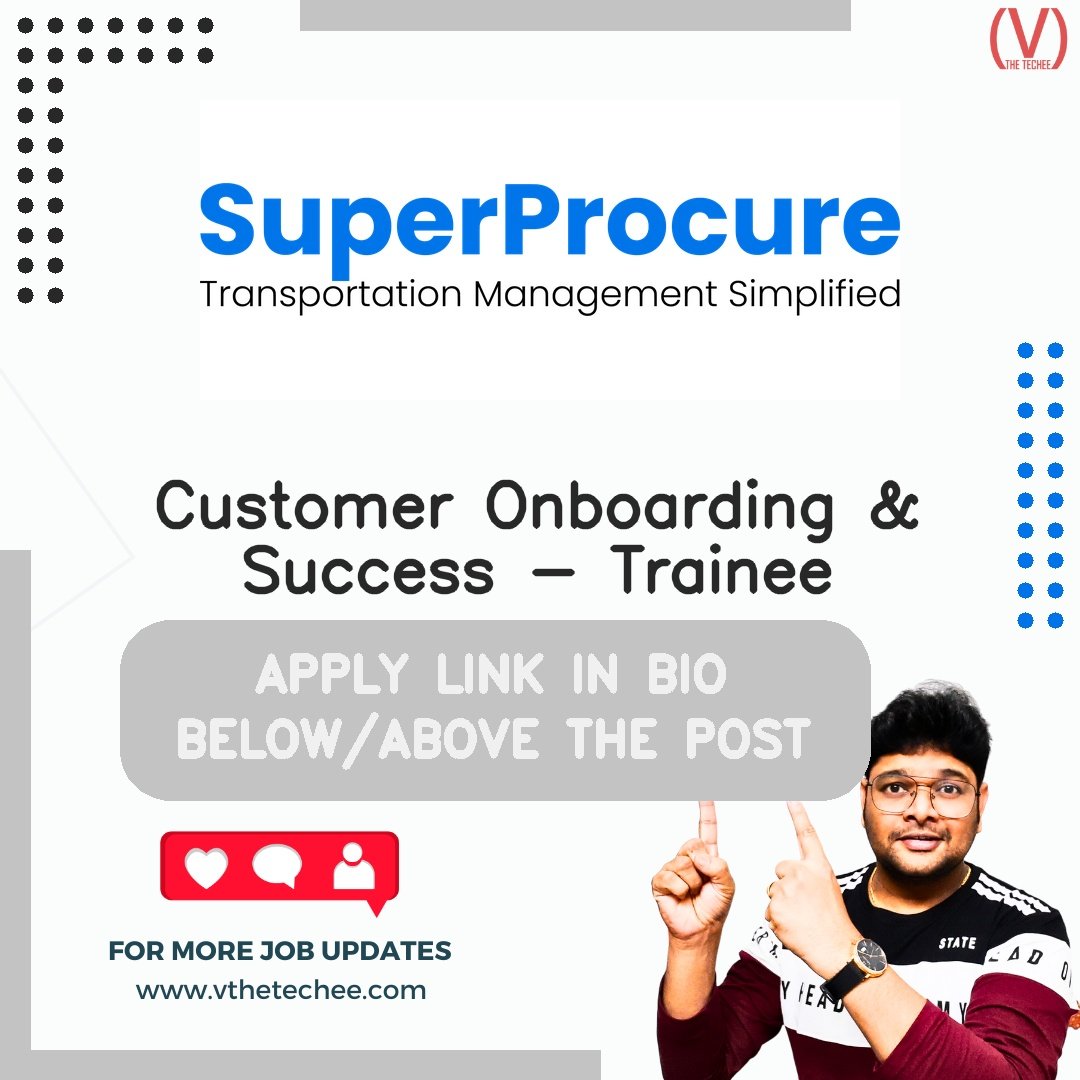 (V)
THE TECHEE

SuperProcure
Transportation Management Simplified

Customer Onboarding & Success – Trainee

APPLY LINK IN BIO
BELOW/ABOVE THE POST

FOR MORE JOB UPDATES
www.vthetechee.com

STATE